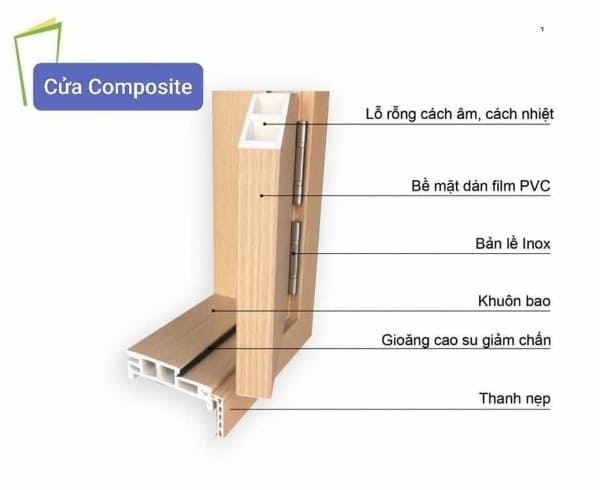 Cửa Composite

Lỗ rỗng cách âm, cách nhiệt

Bề mặt dán film PVC

Bản lề Inox

Khuôn bao

Gioăng cao su giảm chấn

Thanh nẹp